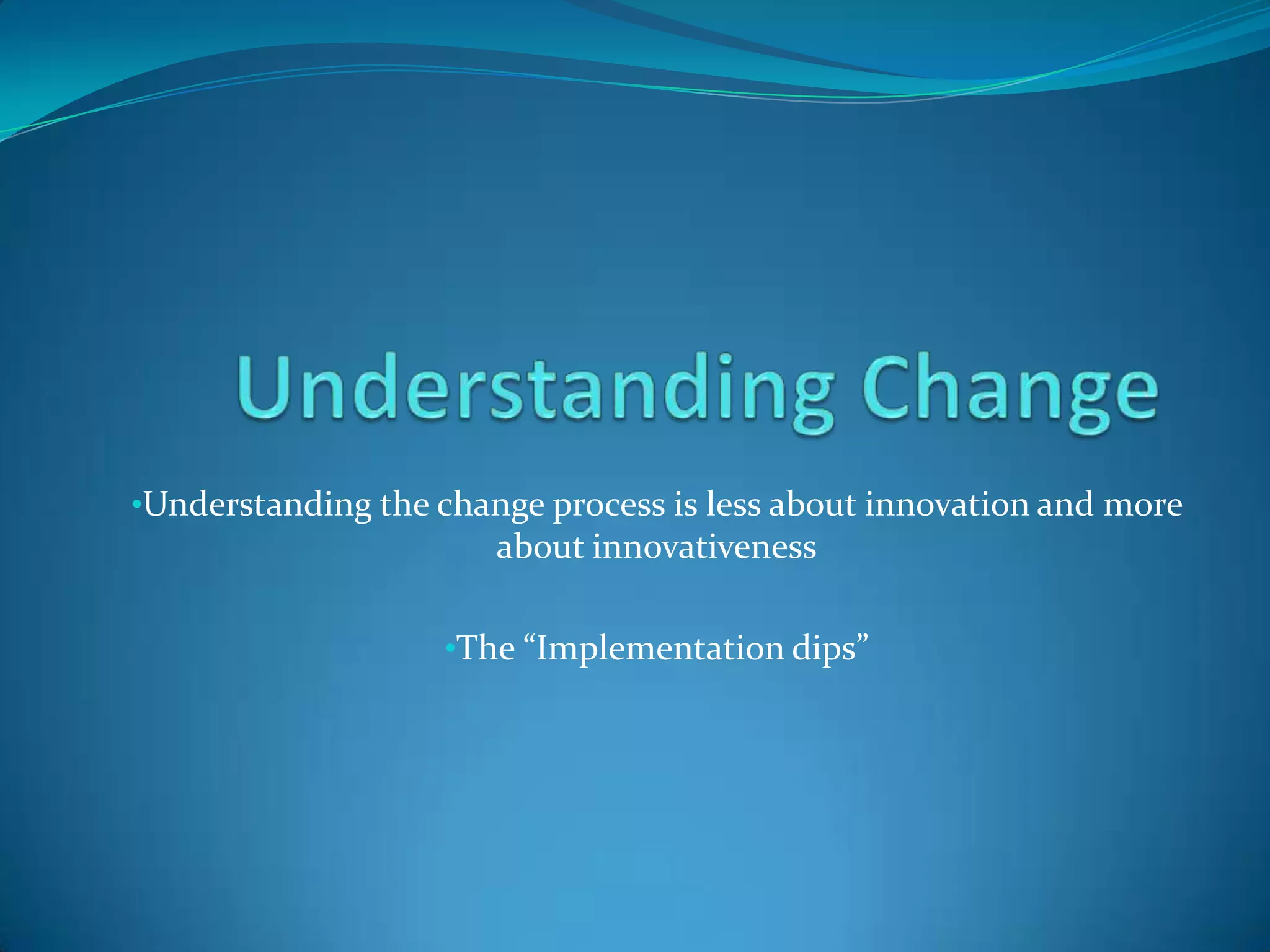 Understanding Change

•Understanding the change process is less about innovation and more about innovativeness

•The “Implementation dips”